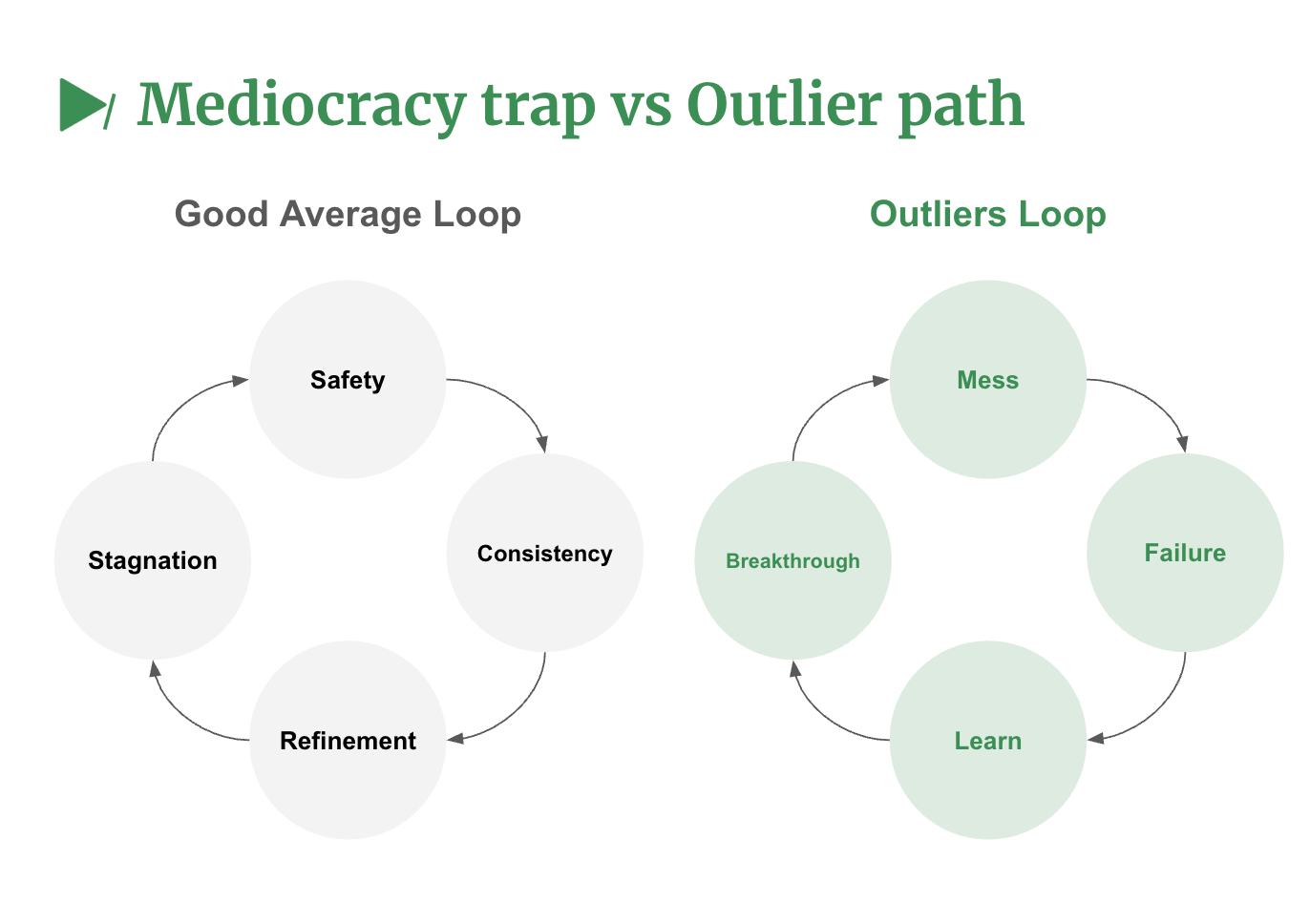 Mediocracy trap vs Outlier path

Good Average Loop

Safety

Consistency

Refinement

Stagnation

Outliers Loop

Mess

Failure

Learn

Breakthrough